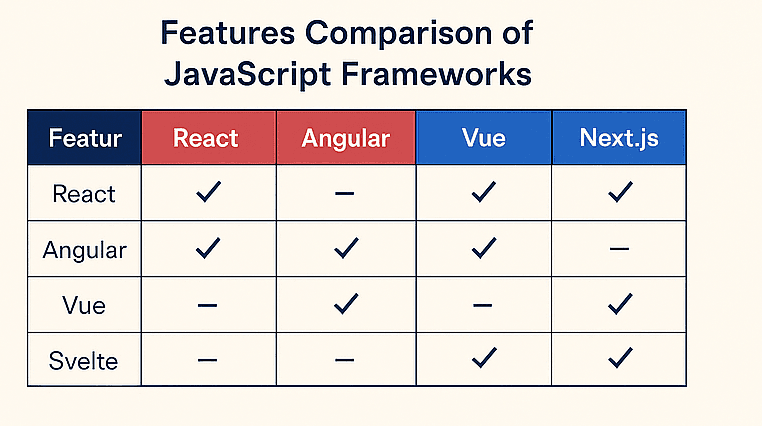 Features Comparison of JavaScript Frameworks

| Featur | React | Angular | Vue | Next.js |
|---|---|---|---|---|
| React | ✓ | – | ✓ | ✓ |
| Angular | ✓ | ✓ | ✓ | – |
| Vue | – | ✓ | – | ✓ |
| Svelte | – | – | ✓ | ✓ |